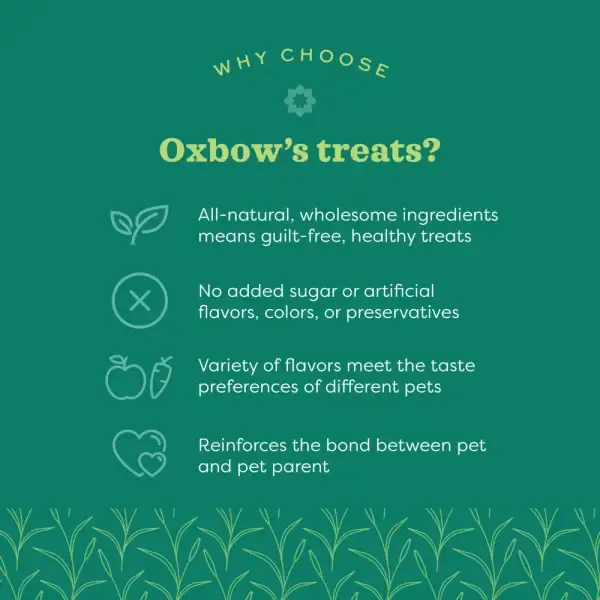 WHY CHOOSE

Oxbow's treats?

All-natural, wholesome ingredients means guilt-free, healthy treats

No added sugar or artificial flavors, colors, or preservatives

Variety of flavors meet the taste preferences of different pets

Reinforces the bond between pet and pet parent